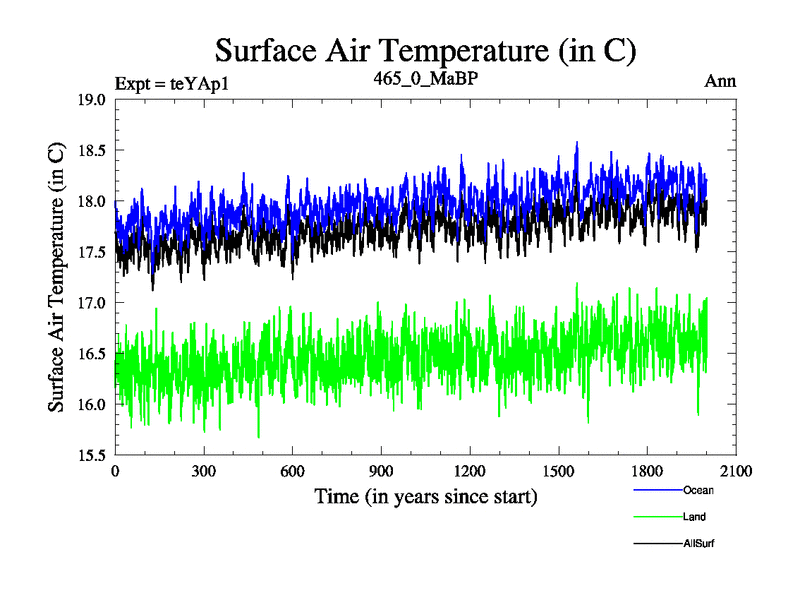 Surface Air Temperature (in C)

Expt = teYAp1

465_0_MaBP

Ann

Surface Air Temperature (in C)

19.0
18.5
18.0
17.5
17.0
16.5
16.0
15.5

0
300
600
900
1200
1500
1800
2100

Time (in years since start)

Ocean
Land
AllSurf